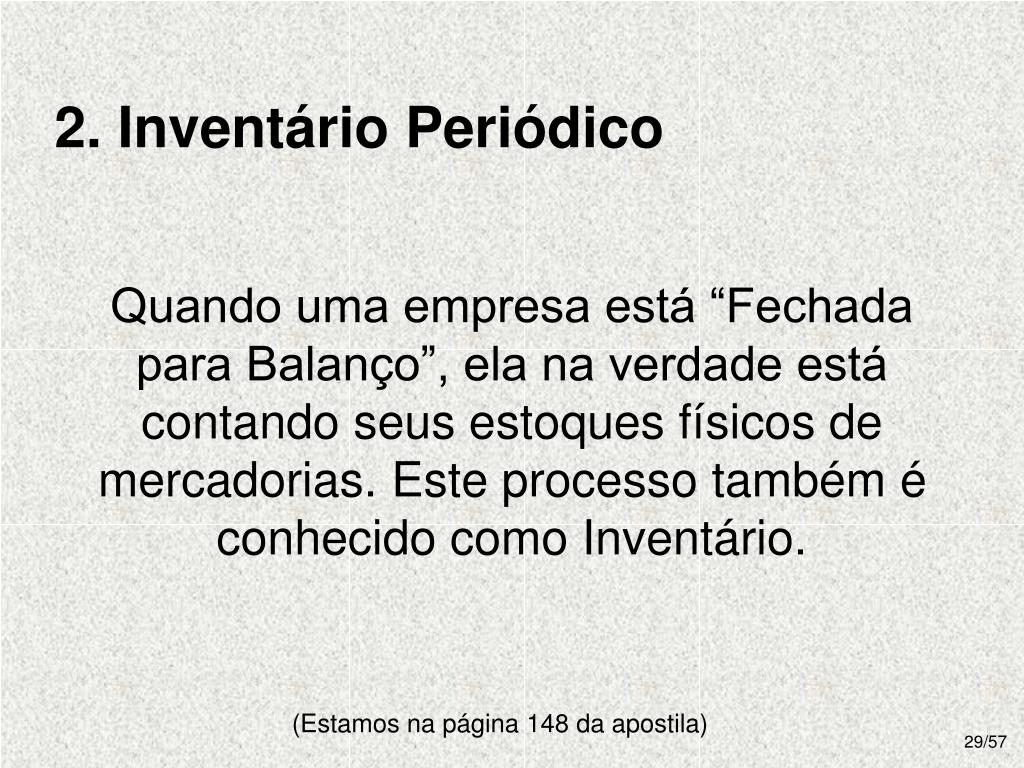 2. Inventário Periódico

Quando uma empresa está “Fechada para Balanço”, ela na verdade está contando seus estoques físicos de mercadorias. Este processo também é conhecido como Inventário.

(Estamos na página 148 da apostila)

29/57